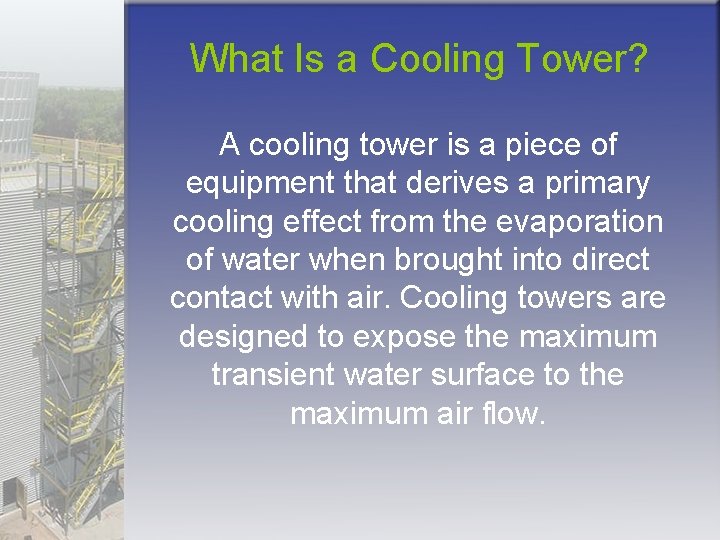 What Is a Cooling Tower?

A cooling tower is a piece of equipment that derives a primary cooling effect from the evaporation of water when brought into direct contact with air. Cooling towers are designed to expose the maximum transient water surface to the maximum air flow.